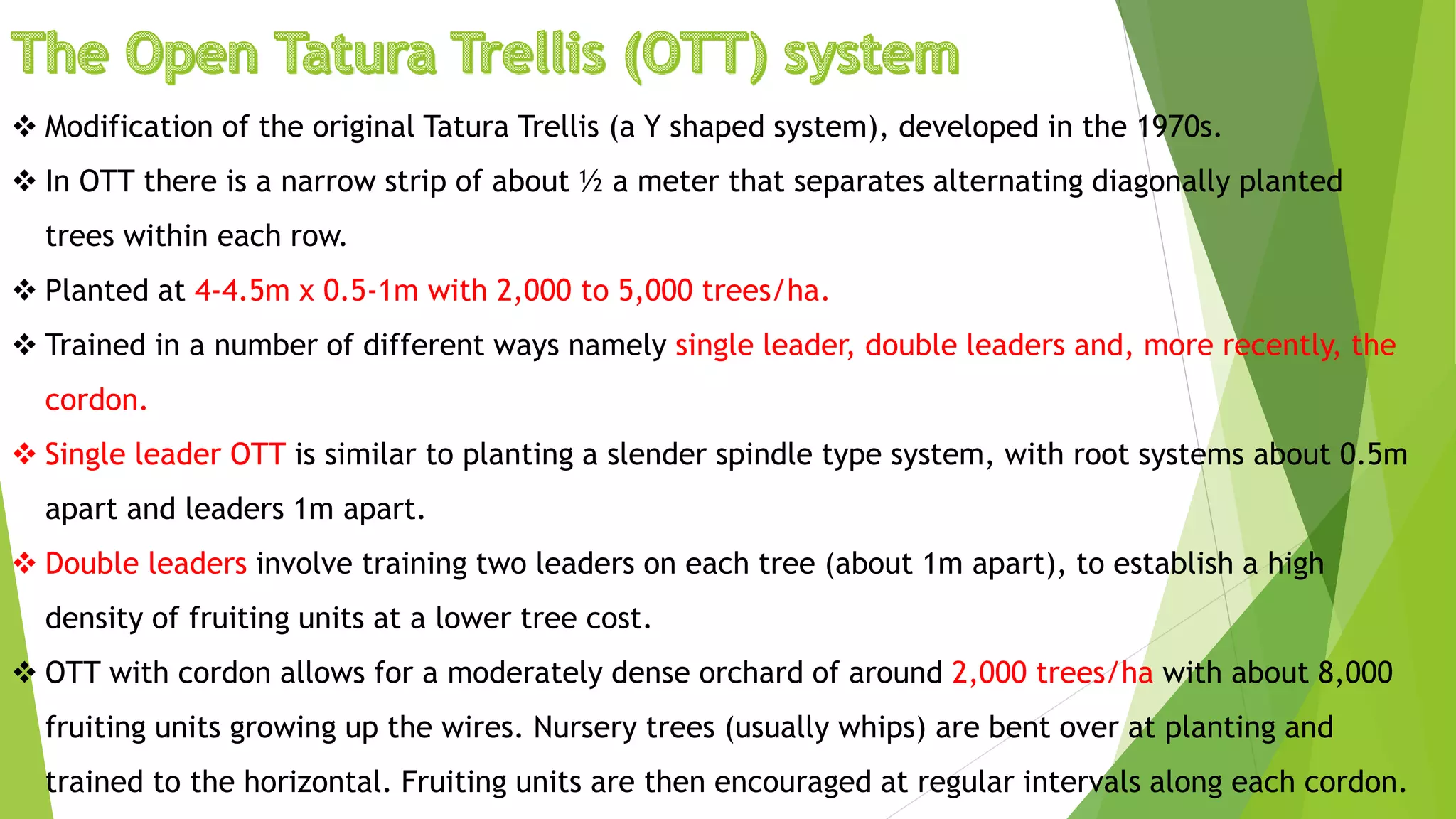 The Open Tatura Trellis (OTT) system

❖ Modification of the original Tatura Trellis (a Y shaped system), developed in the 1970s.

❖ In OTT there is a narrow strip of about ½ a meter that separates alternating diagonally planted trees within each row.

❖ Planted at 4-4.5m x 0.5-1m with 2,000 to 5,000 trees/ha.

❖ Trained in a number of different ways namely single leader, double leaders and, more recently, the cordon.

❖ Single leader OTT is similar to planting a slender spindle type system, with root systems about 0.5m apart and leaders 1m apart.

❖ Double leaders involve training two leaders on each tree (about 1m apart), to establish a high density of fruiting units at a lower tree cost.

❖ OTT with cordon allows for a moderately dense orchard of around 2,000 trees/ha with about 8,000 fruiting units growing up the wires. Nursery trees (usually whips) are bent over at planting and trained to the horizontal. Fruiting units are then encouraged at regular intervals along each cordon.